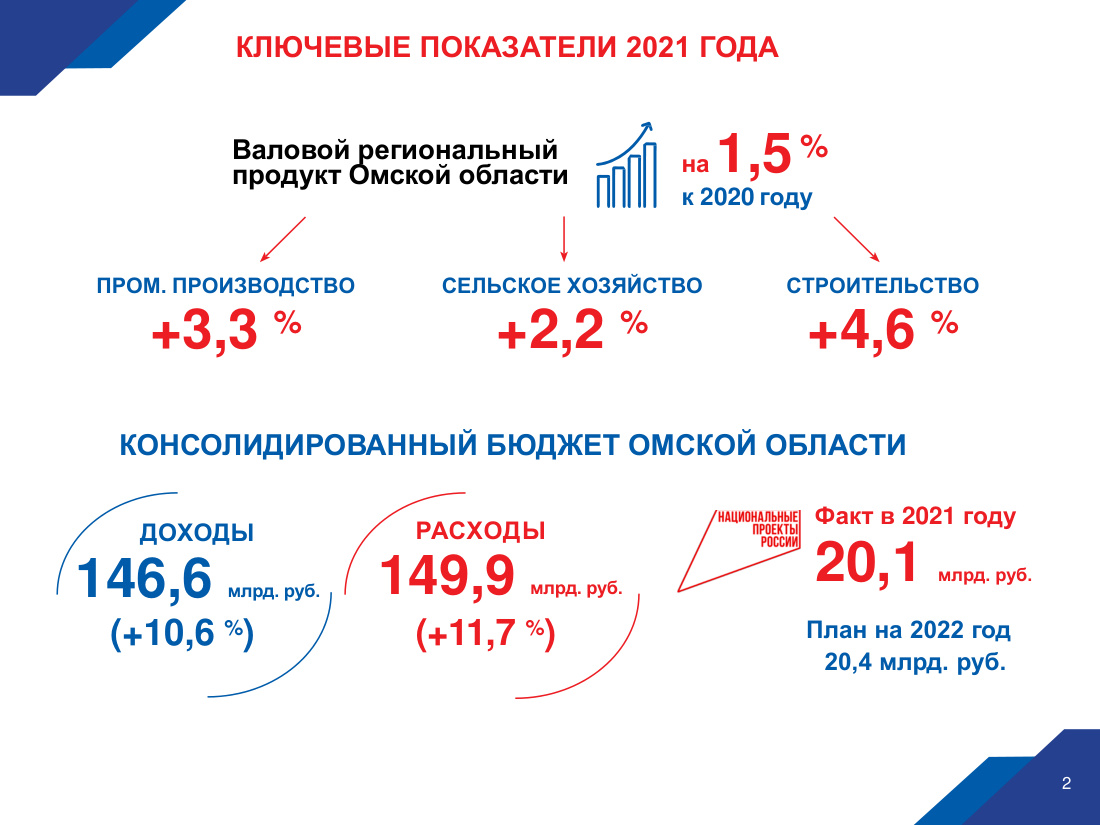 КЛЮЧЕВЫЕ ПОКАЗАТЕЛИ 2021 ГОДА

Валовой региональный продукт Омской области

на 1,5 %
к 2020 году

ПРОМ. ПРОИЗВОДСТВО
+3,3 %

СЕЛЬСКОЕ ХОЗЯЙСТВО
+2,2 %

СТРОИТЕЛЬСТВО
+4,6 %

КОНСОЛИДИРОВАННЫЙ БЮДЖЕТ ОМСКОЙ ОБЛАСТИ

ДОХОДЫ
146,6 млрд. руб.
(+10,6 %)

РАСХОДЫ
149,9 млрд. руб.
(+11,7 %)

НАЦИОНАЛЬНЫЕ ПРОЕКТЫ РОССИИ

Факт в 2021 году
20,1 млрд. руб.

План на 2022 год
20,4 млрд. руб.

2